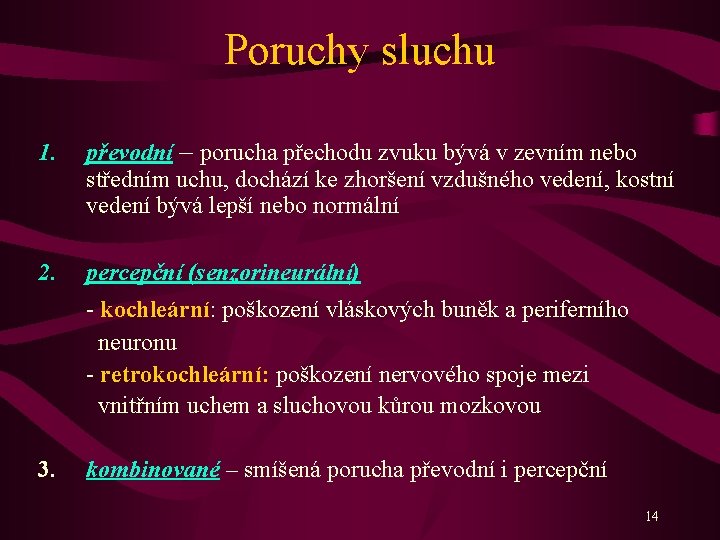 Poruchy sluchu

1. převodní – porucha přechodu zvuku bývá v zevním nebo středním uchu, dochází ke zhoršení vzdušného vedení, kostní vedení bývá lepší nebo normální

2. percepční (senzorineurální)

- kochleární: poškození vláskových buněk a periferního neuronu

- retrokochleární: poškození nervového spoje mezi vnitřním uchem a sluchovou kůrou mozkovou

3. kombinované – smíšená porucha převodní i percepční

14